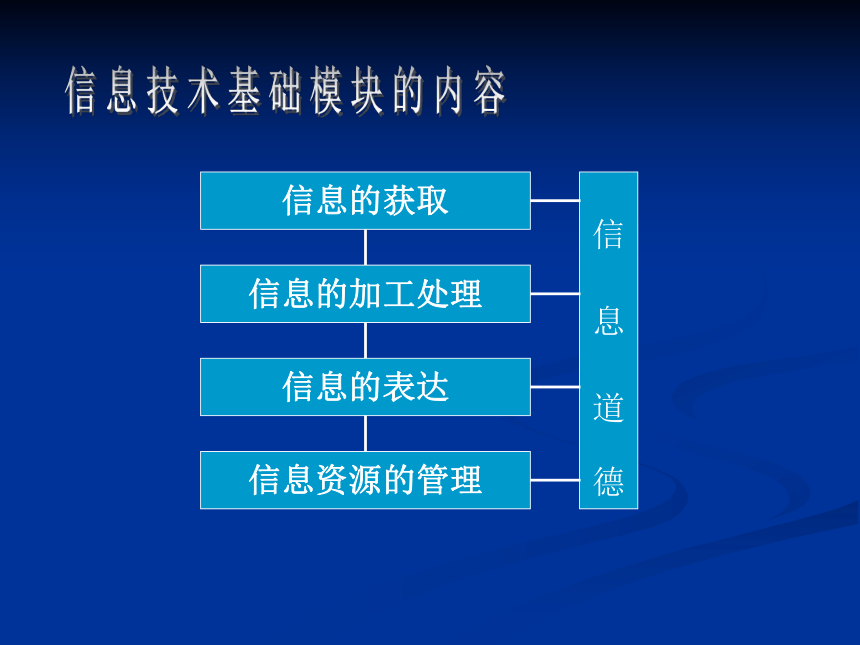 信息技术基础模块的内容

信息的获取

信息的加工处理

信息的表达

信息资源的管理

信息道德